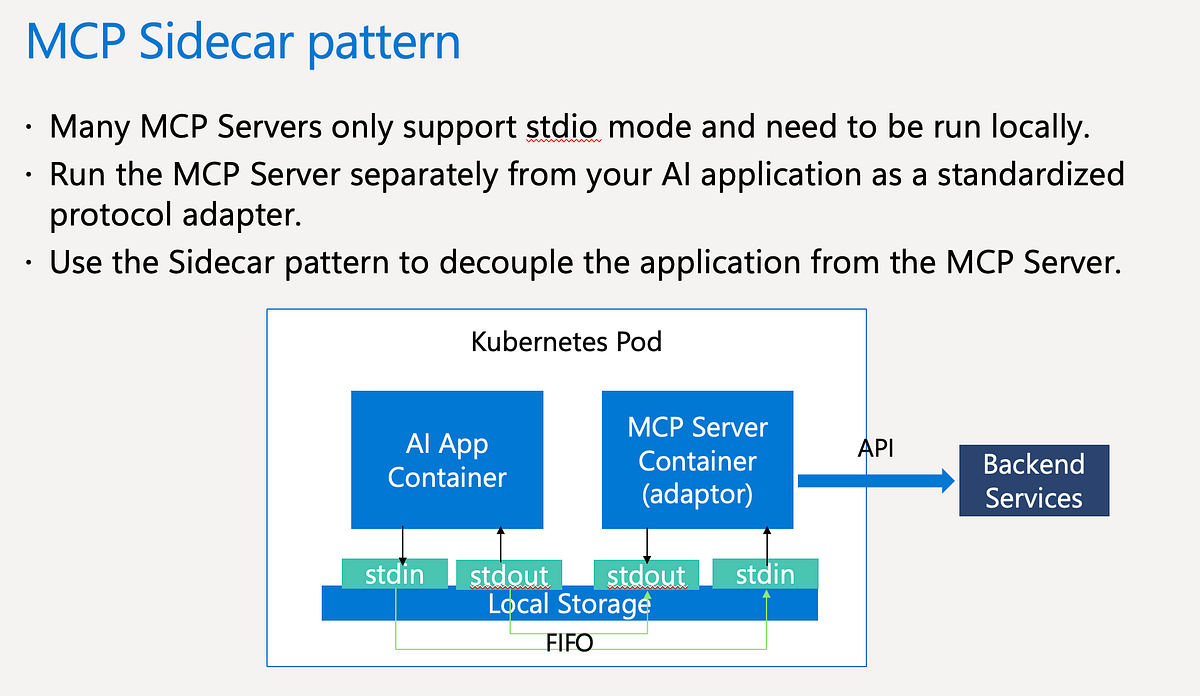 MCP Sidecar pattern

• Many MCP Servers only support stdio mode and need to be run locally.
• Run the MCP Server separately from your AI application as a standardized protocol adapter.
• Use the Sidecar pattern to decouple the application from the MCP Server.

Kubernetes Pod

AI App Container

MCP Server Container (adaptor)

API

Backend Services

stdin

stdout

stdout

stdin

Local Storage

FIFO